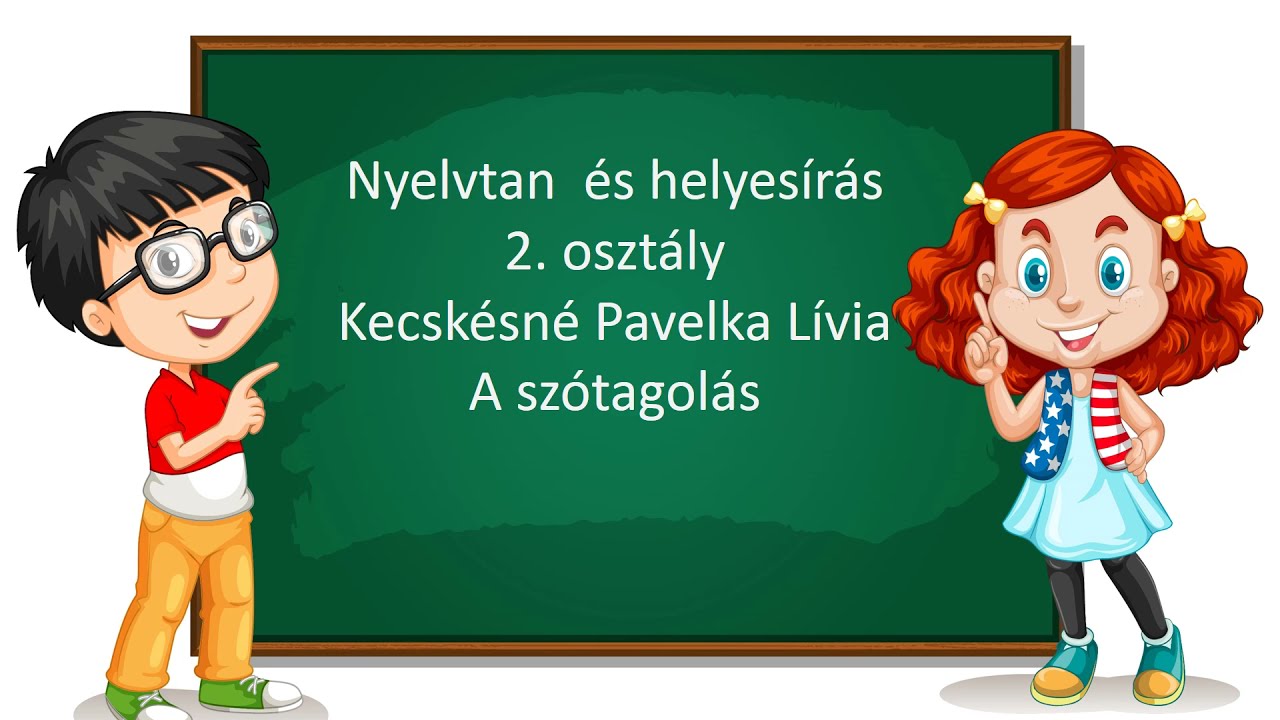 Nyelvtan  és helyesírás
2. osztály
Kecskésné Pavelka Lívia
A szótagolás